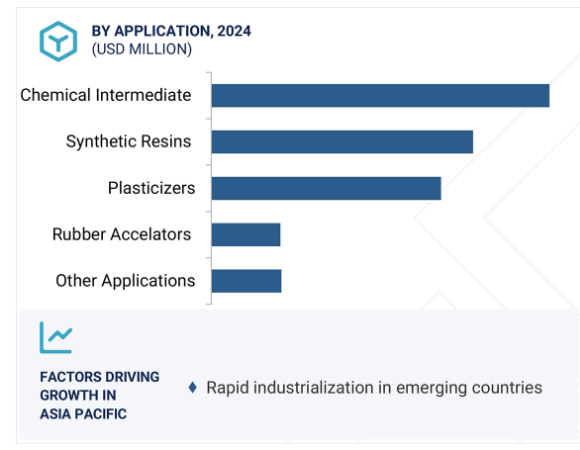 BY APPLICATION, 2024
(USD MILLION)

Chemical Intermediate

Synthetic Resins

Plasticizers

Rubber Accelators

Other Applications

FACTORS DRIVING GROWTH IN ASIA PACIFIC

♦ Rapid industrialization in emerging countries